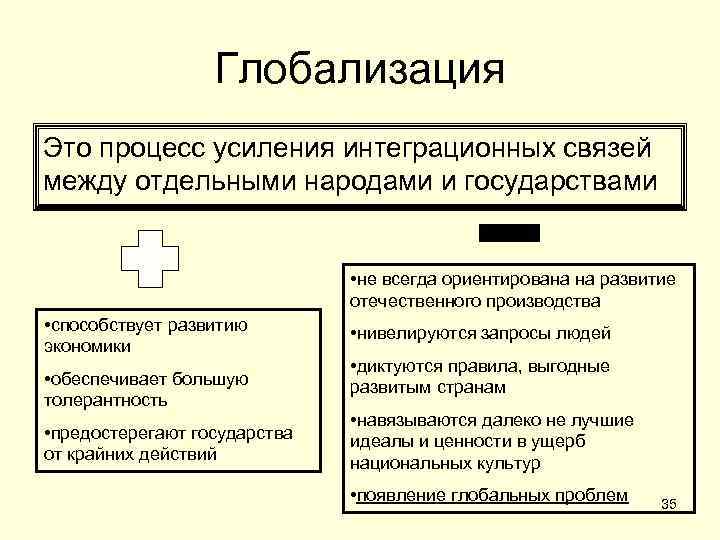 Глобализация

Это процесс усиления интеграционных связей между отдельными народами и государствами

•способствует развитию экономики

•обеспечивает большую толерантность

•предостерегают государства от крайних действий

•не всегда ориентирована на развитие отечественного производства

•нивелируются запросы людей

•диктуются правила, выгодные развитым странам

•навязываются далеко не лучшие идеалы и ценности в ущерб национальных культур

•появление глобальных проблем

35